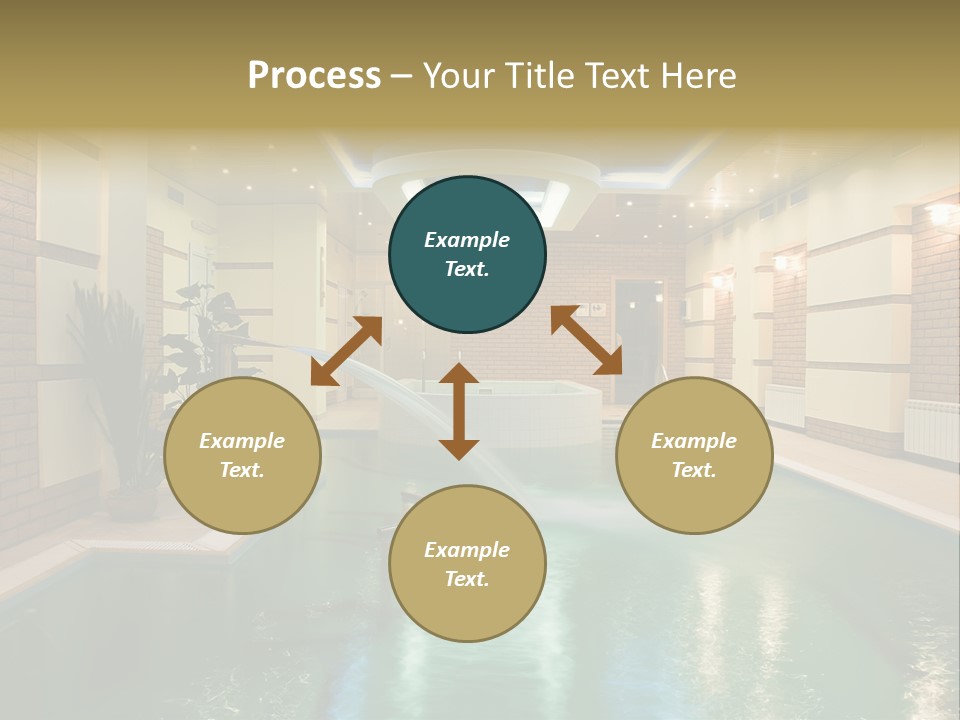 Process – Your Title Text Here

Example Text.

Example Text.

Example Text.

Example Text.